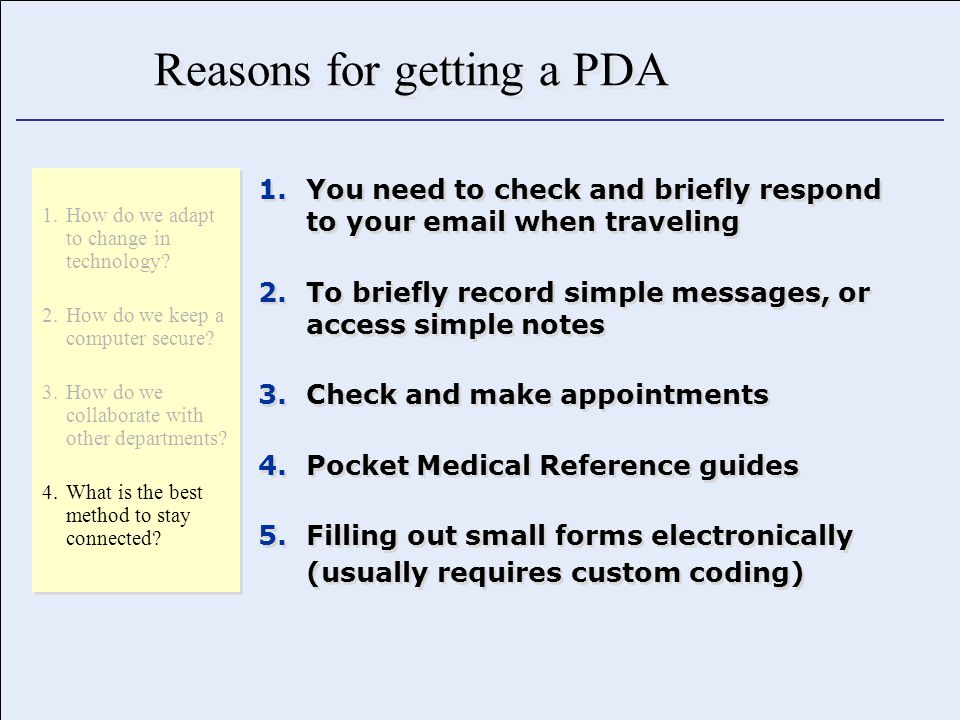 Reasons for getting a PDA

1. How do we adapt to change in technology?

2. How do we keep a computer secure?

3. How do we collaborate with other departments?

4. What is the best method to stay connected?

1. You need to check and briefly respond to your email when traveling

2. To briefly record simple messages, or access simple notes

3. Check and make appointments

4. Pocket Medical Reference guides

5. Filling out small forms electronically (usually requires custom coding)